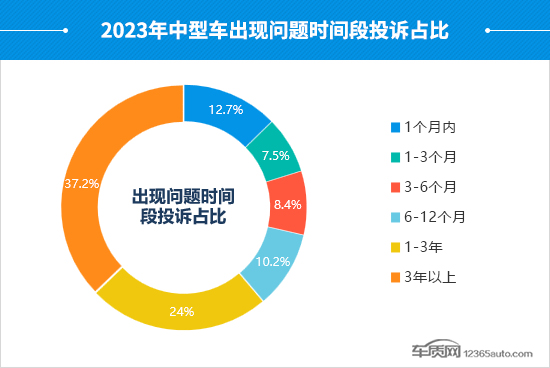 2023年中型车出现问题时间段投诉占比

12.7%
7.5%
8.4%
10.2%
24%
37.2%

出现问题时间段投诉占比

1个月内
1-3个月
3-6个月
6-12个月
1-3年
3年以上

车质网 12365auto.com